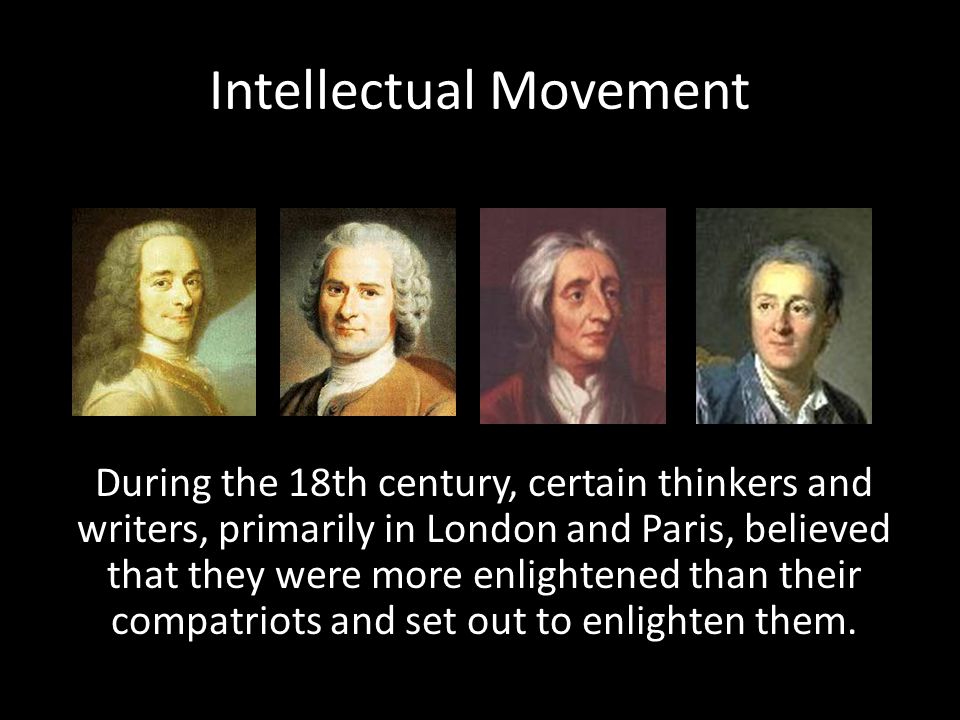 Intellectual Movement

During the 18th century, certain thinkers and writers, primarily in London and Paris, believed that they were more enlightened than their compatriots and set out to enlighten them.